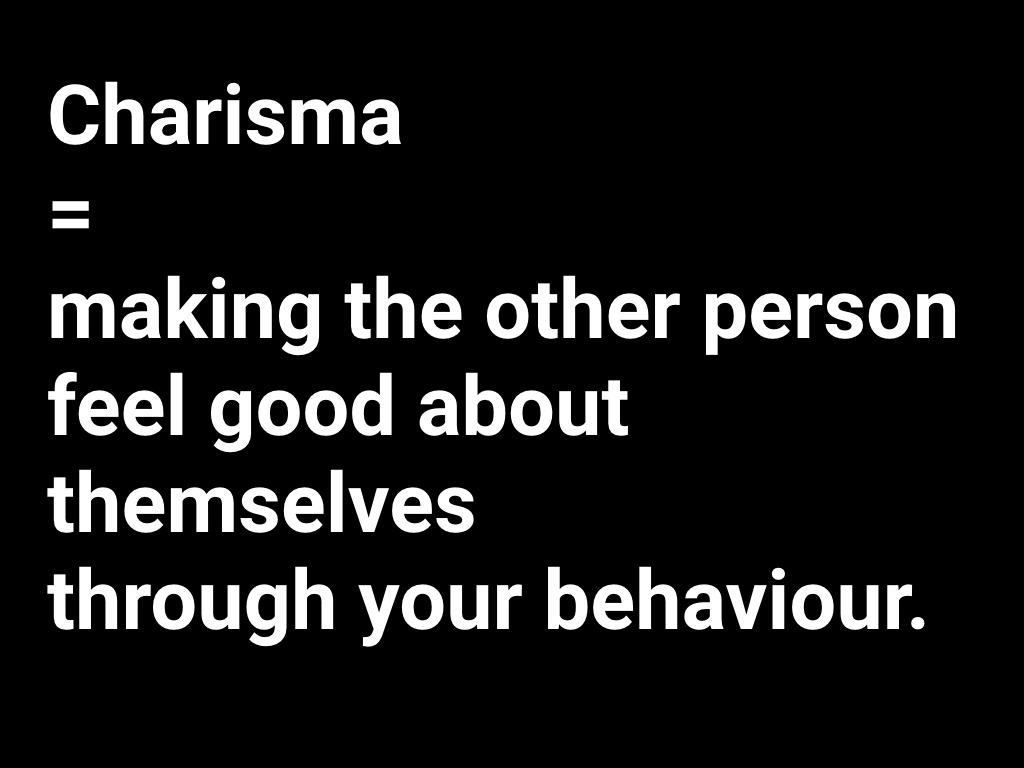 Charisma
=
making the other person feel good about themselves
through your behaviour.